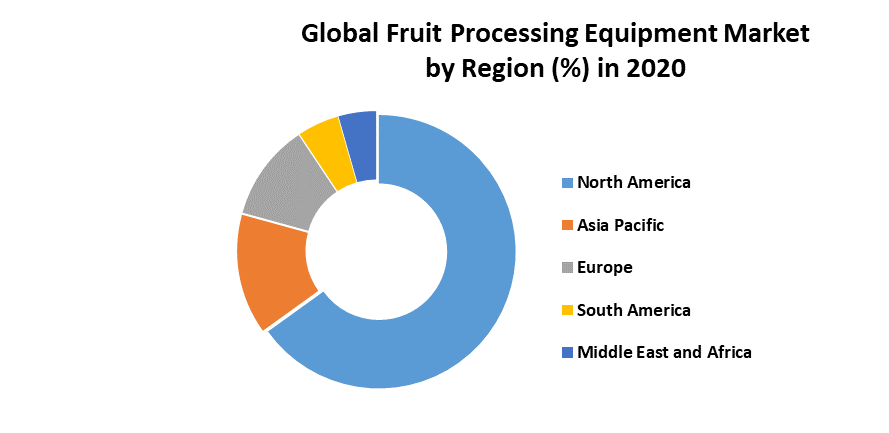 Global Fruit Processing Equipment Market by Region (%) in 2020

North America
Asia Pacific
Europe
South America
Middle East and Africa